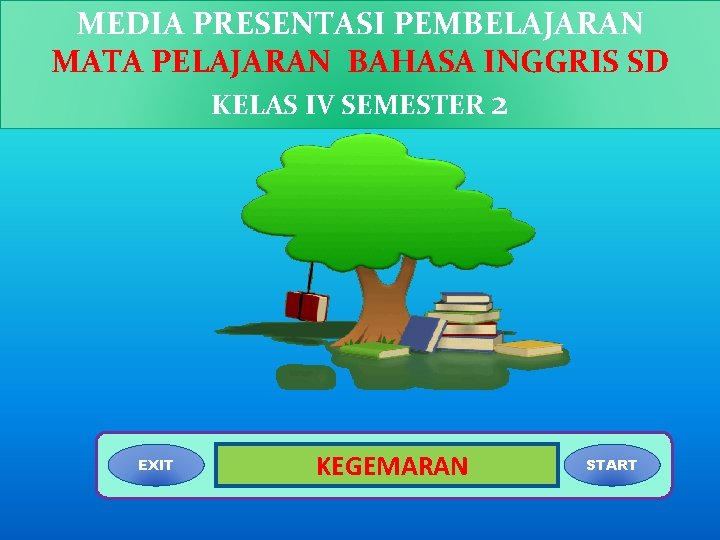 MEDIA PRESENTASI PEMBELAJARAN
MATA PELAJARAN BAHASA INGGRIS SD
KELAS IV SEMESTER 2

EXIT
KEGEMARAN
START